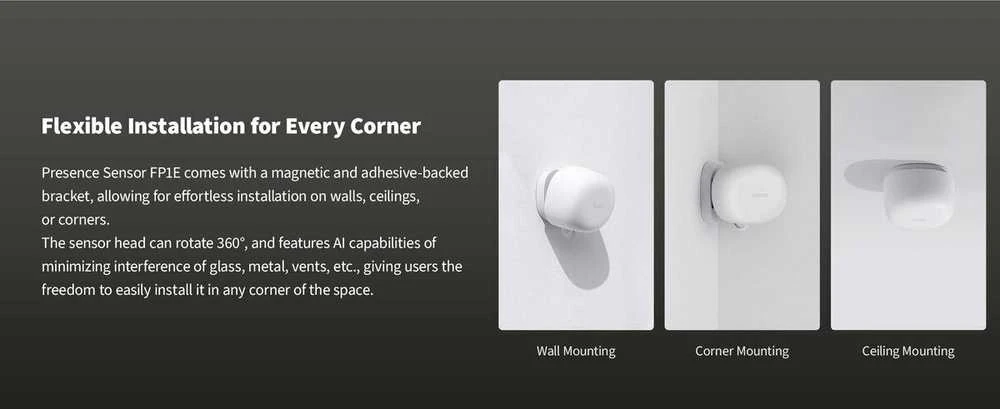 Flexible Installation for Every Corner

Presence Sensor FP1E comes with a magnetic and adhesive-backed bracket, allowing for effortless installation on walls, ceilings, or corners.
The sensor head can rotate 360°, and features AI capabilities of minimizing interference of glass, metal, vents, etc., giving users the freedom to easily install it in any corner of the space.

Wall Mounting

Corner Mounting

Ceiling Mounting